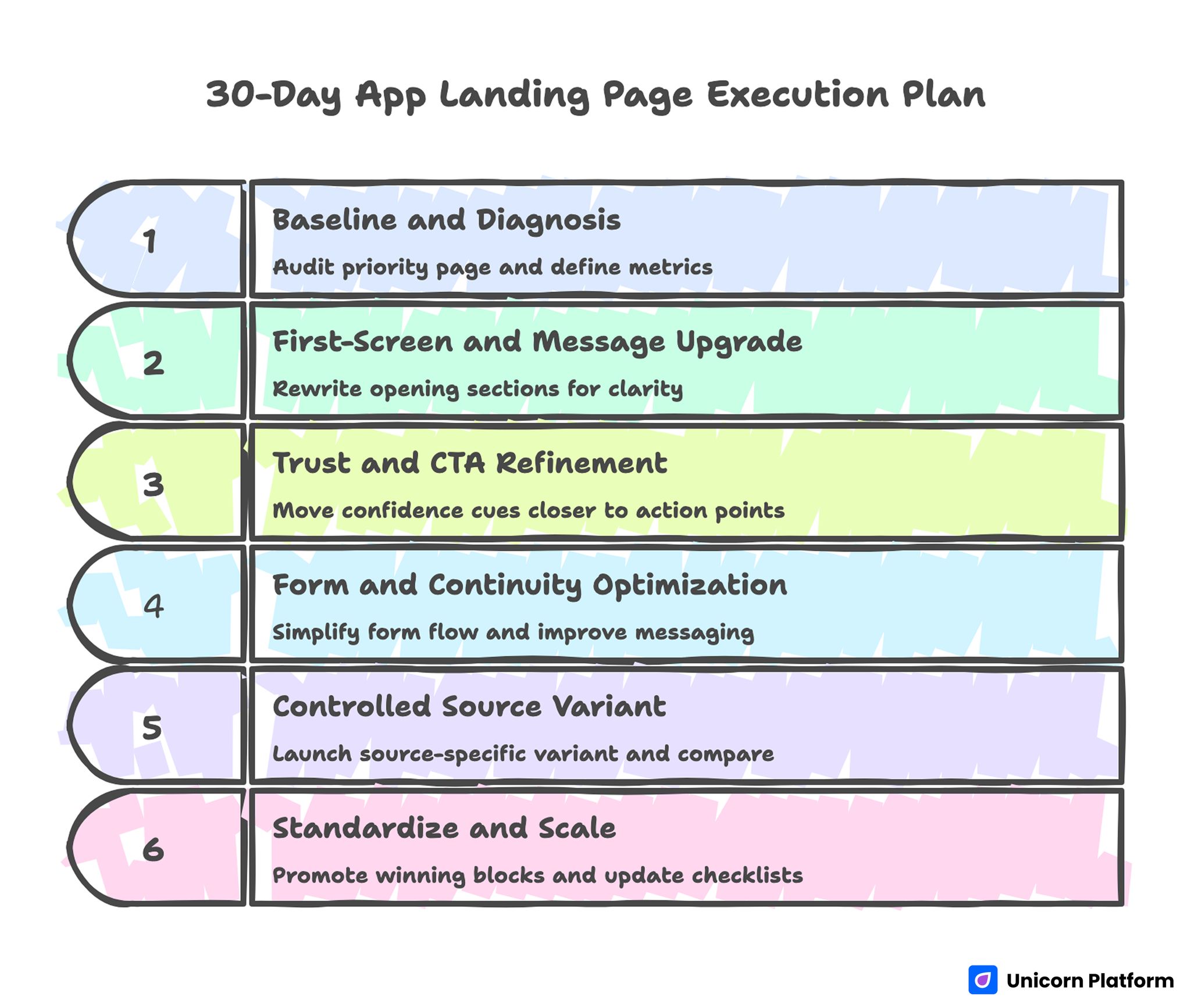 30-Day App Landing Page Execution Plan

1

Baseline and Diagnosis

Audit priority page and define metrics

2

First-Screen and Message Upgrade

Rewrite opening sections for clarity

3

Trust and CTA Refinement

Move confidence cues closer to action points

4

Form and Continuity Optimization

Simplify form flow and improve messaging

5

Controlled Source Variant

Launch source-specific variant and compare

6

Standardize and Scale

Promote winning blocks and update checklists

Unicorn Platform